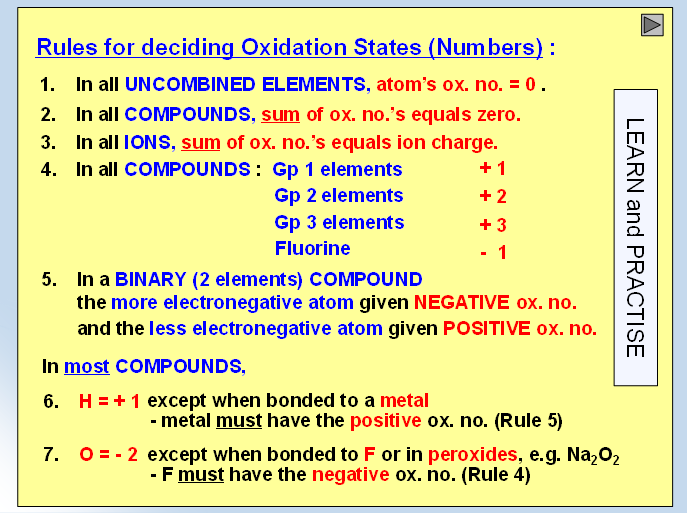 Rules for deciding Oxidation States (Numbers) :

1. In all UNCOMBINED ELEMENTS, atom's ox. no. = 0 .

2. In all COMPOUNDS, sum of ox. no.'s equals zero.

3. In all IONS, sum of ox. no.'s equals ion charge.

4. In all COMPOUNDS : Gp 1 elements + 1
Gp 2 elements + 2
Gp 3 elements + 3
Fluorine - 1

5. In a BINARY (2 elements) COMPOUND the more electronegative atom given NEGATIVE ox. no. and the less electronegative atom given POSITIVE ox. no.

In most COMPOUNDS,

6. H = + 1 except when bonded to a metal
- metal must have the positive ox. no. (Rule 5)

7. O = - 2 except when bonded to F or in peroxides, e.g. $Na_2O_2$
- F must have the negative ox. no. (Rule 4)

LEARN and PRACTISE